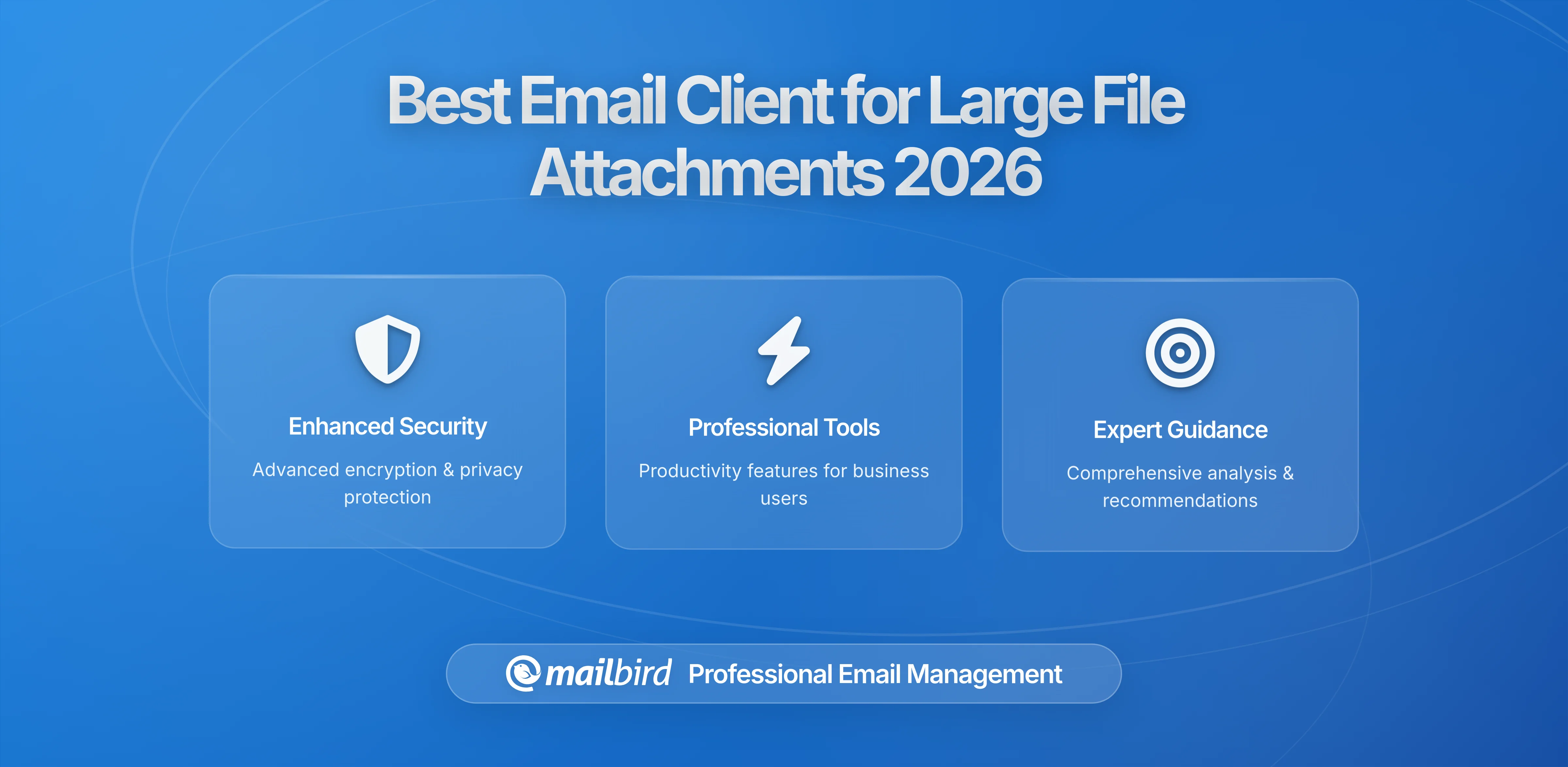 Best Email Client for Large File Attachments 2026

Enhanced Security

Advanced encryption & privacy protection

Professional Tools

Productivity features for business users

Expert Guidance

Comprehensive analysis & recommendations

mailbird Professional Email Management